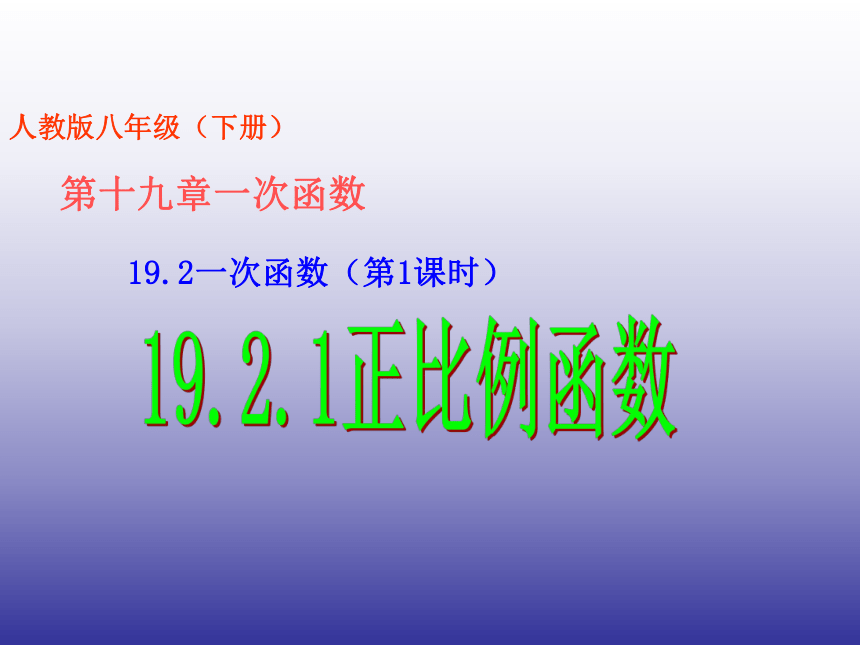 人教版八年级（下册）

第十九章一次函数

19.2一次函数（第1课时）

19.2.1正比例函数